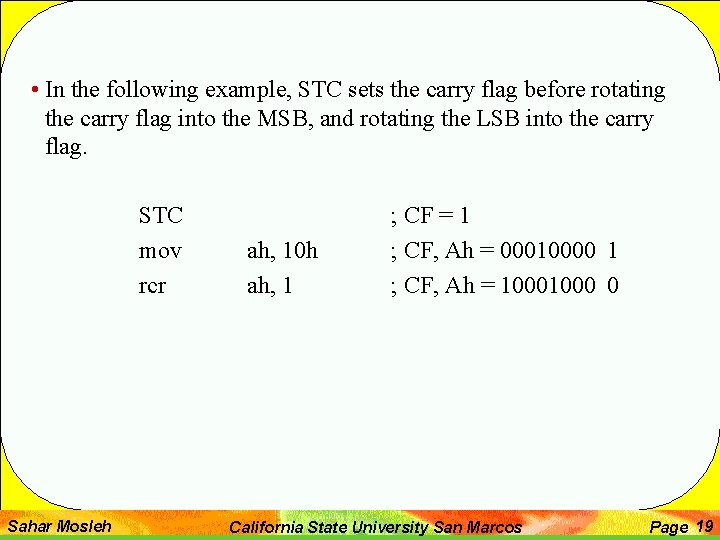 • In the following example, STC sets the carry flag before rotating the carry flag into the MSB, and rotating the LSB into the carry flag.

STC ; CF = 1
mov ah, 10h ; CF, Ah = 00010000 1
rcr ah, 1 ; CF, Ah = 10001000 0

Sahar Mosleh California State University San Marcos Page 19